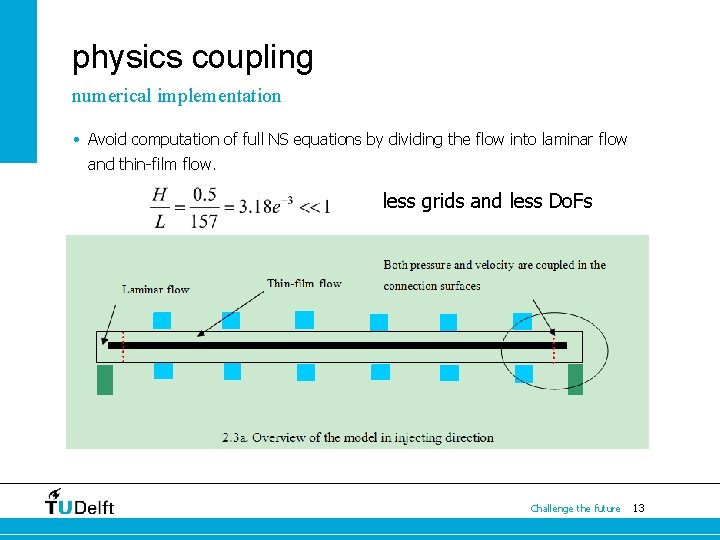 physics coupling

numerical implementation

• Avoid computation of full NS equations by dividing the flow into laminar flow and thin-film flow.

$\frac{H}{L} = \frac{0.5}{157} = 3.18e^{-3} << 1$

less grids and less DoFs

Laminar flow

Thin-film flow

Both pressure and velocity are coupled in the connection surfaces

2.3a. Overview of the model in injecting direction

TUDelft

Challenge the future 13